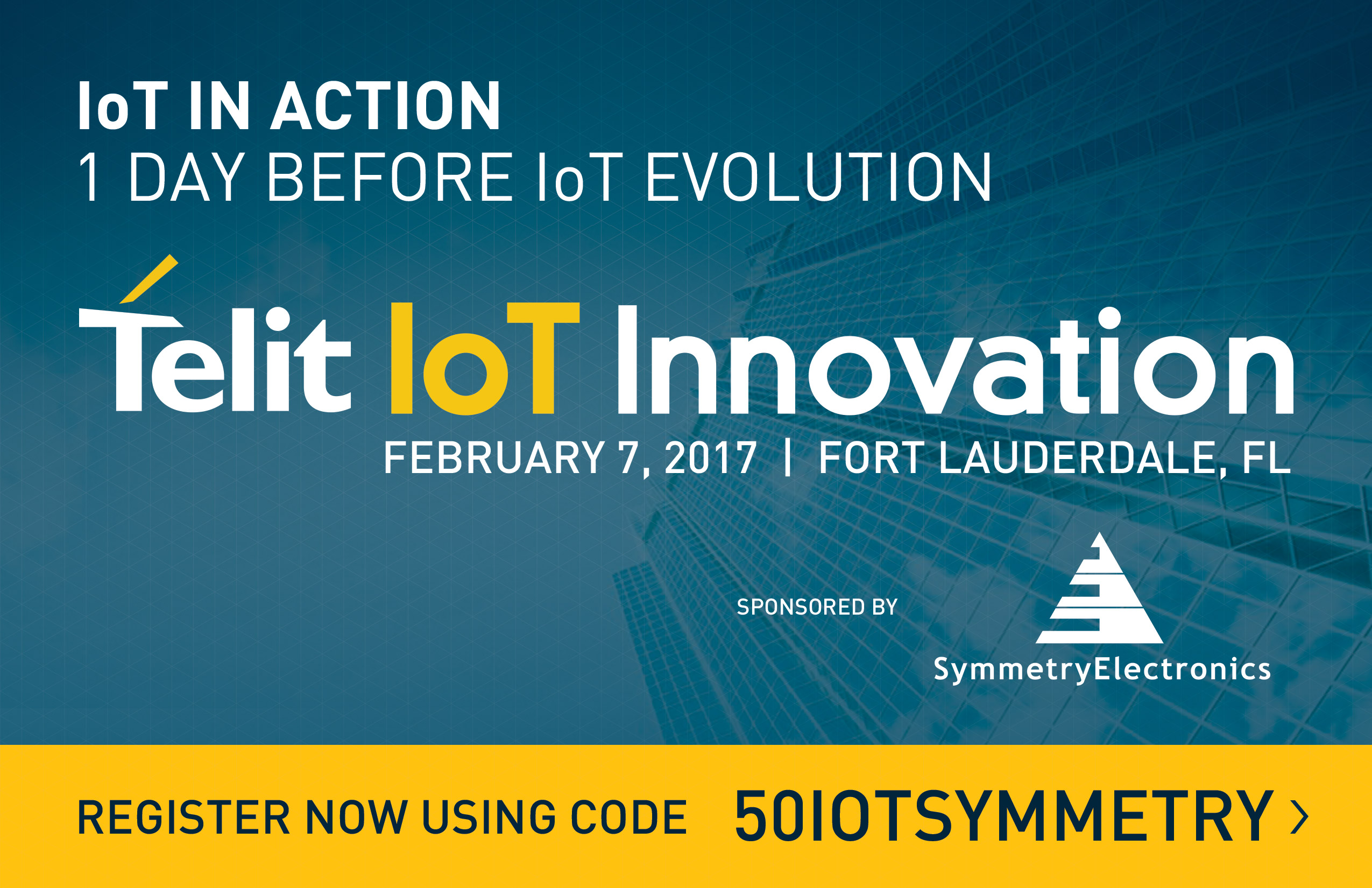 IoT IN ACTION
1 DAY BEFORE IoT EVOLUTION

Telit IoT Innovation
FEBRUARY 7, 2017 | FORT LAUDERDALE, FL

SPONSORED BY
SymmetryElectronics

REGISTER NOW USING CODE 50IOTSYMMETRY ›